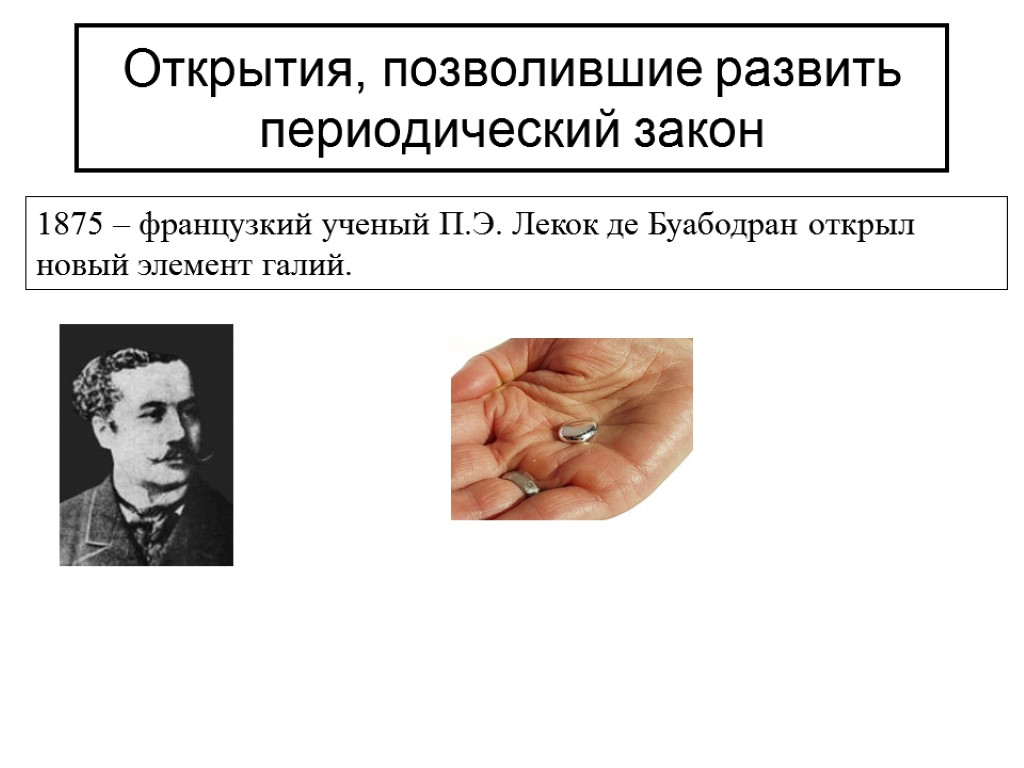 Открытия, позволившие развить периодический закон

1875 – французкий ученый П.Э. Лекок де Буабодран открыл новый элемент галий.